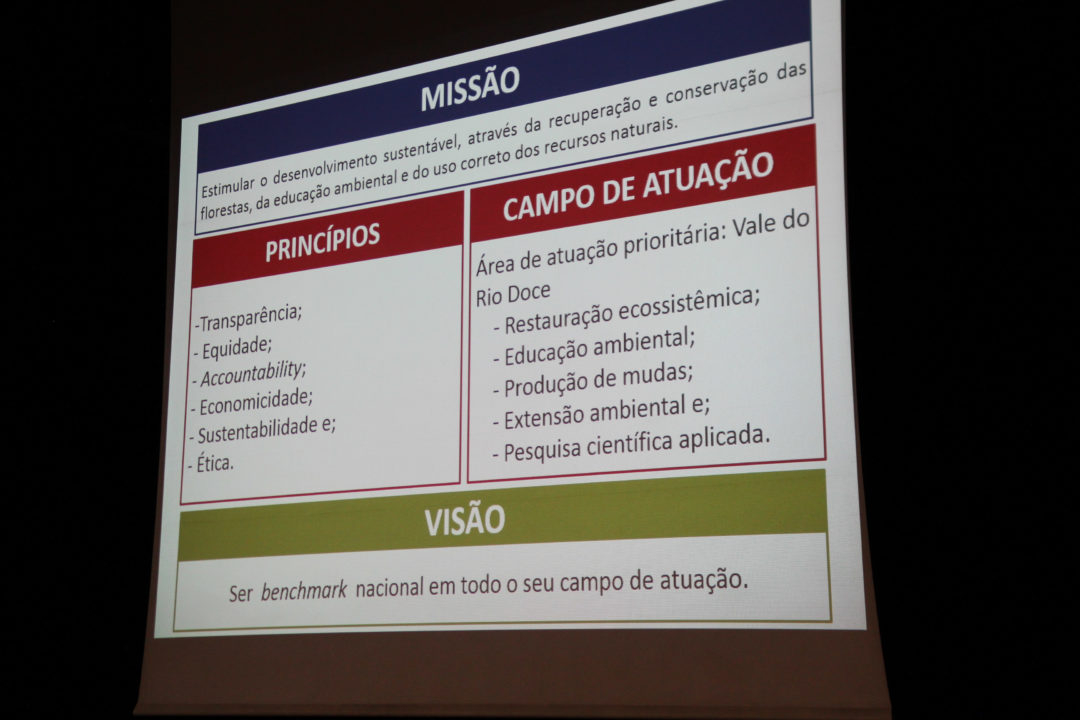 MISSÃO

Estimular o desenvolvimento sustentável, através da recuperação e conservação das florestas, da educação ambiental e do uso correto dos recursos naturais.

PRINCÍPIOS

-Transparência;
- Equidade;
- Accountability;
- Economicidade;
- Sustentabilidade e;
- Ética.

CAMPO DE ATUAÇÃO

Área de atuação prioritária: Vale do Rio Doce
- Restauração ecossistêmica;
- Educação ambiental;
- Produção de mudas;
- Extensão ambiental e;
- Pesquisa científica aplicada.

VISÃO

Ser benchmark nacional em todo o seu campo de atuação.